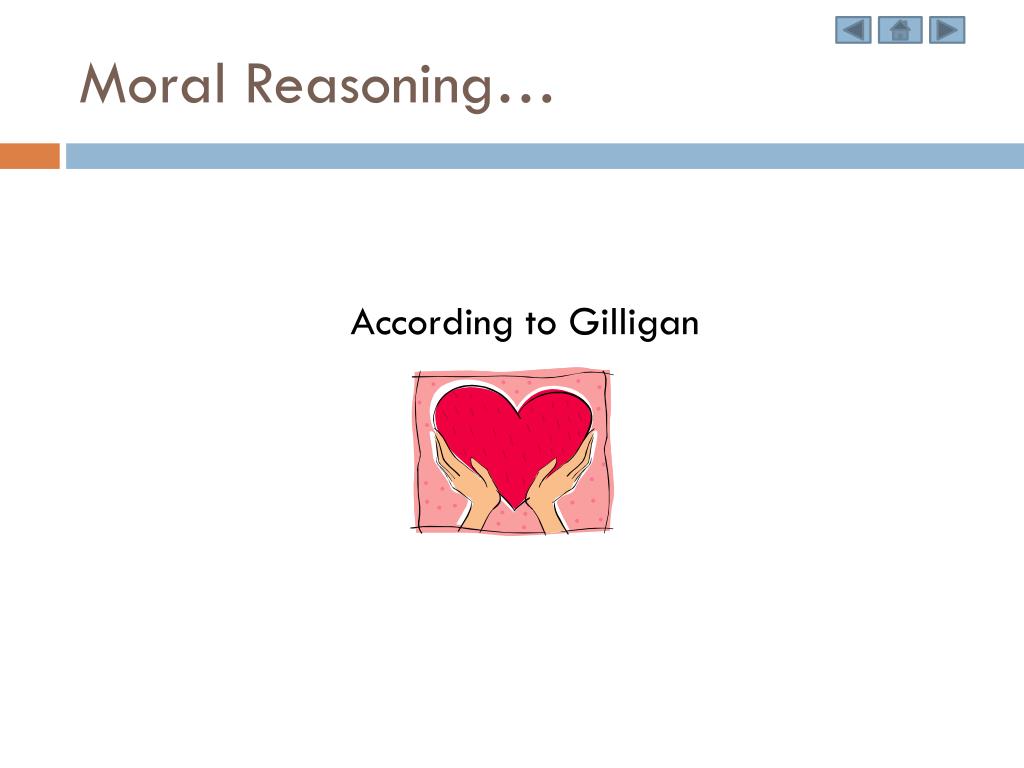 Moral Reasoning…

According to Gilligan